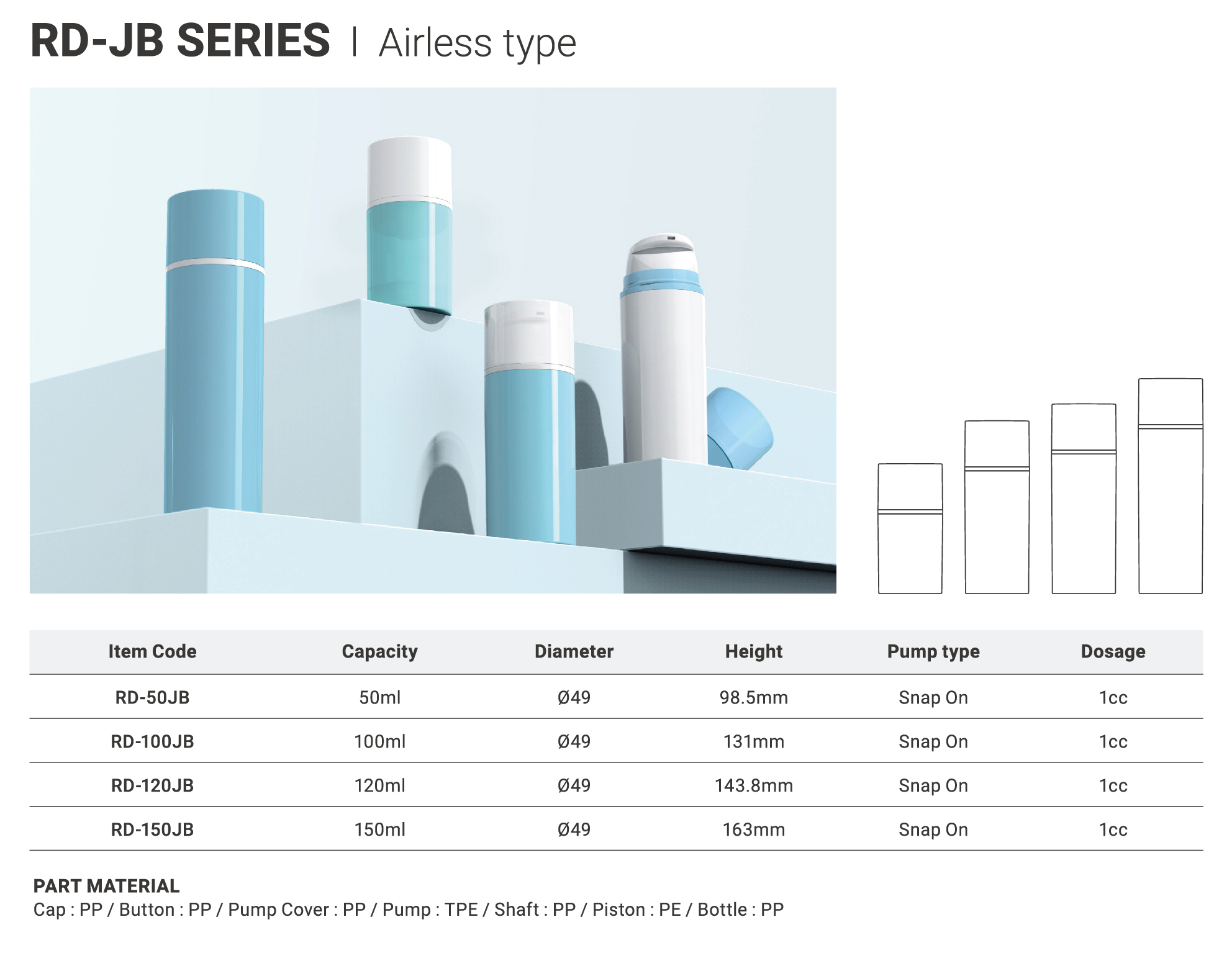 RD-JB SERIES | Airless type

| Item Code | Capacity | Diameter | Height | Pump type | Dosage |
|---|---|---|---|---|---|
| RD-50JB | 50ml | Ø49 | 98.5mm | Snap On | 1cc |
| RD-100JB | 100ml | Ø49 | 131mm | Snap On | 1cc |
| RD-120JB | 120ml | Ø49 | 143.8mm | Snap On | 1cc |
| RD-150JB | 150ml | Ø49 | 163mm | Snap On | 1cc |

PART MATERIAL
Cap : PP / Button : PP / Pump Cover : PP / Pump : TPE / Shaft : PP / Piston : PE / Bottle : PP